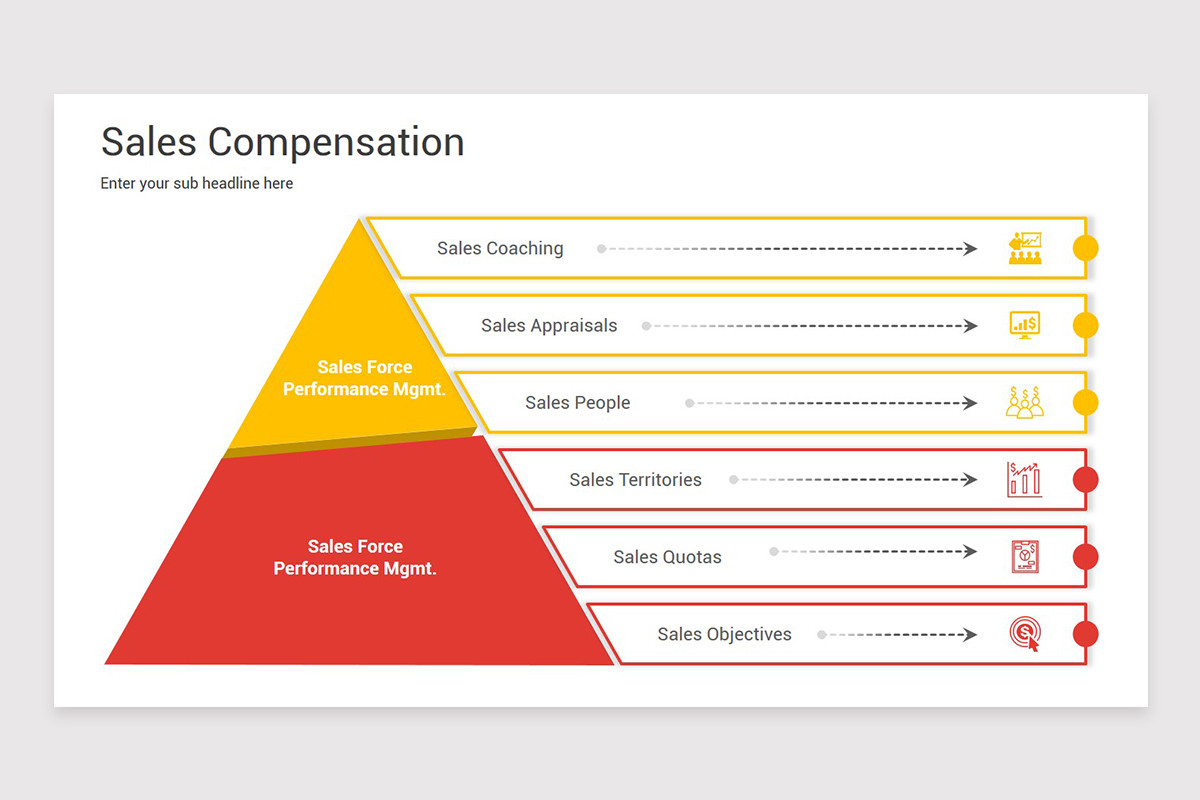 Sales Compensation

Enter your sub headline here

Sales Force
Performance Mgmt.

Sales Force
Performance Mgmt.

Sales Coaching

Sales Appraisals

Sales People

Sales Territories

Sales Quotas

Sales Objectives